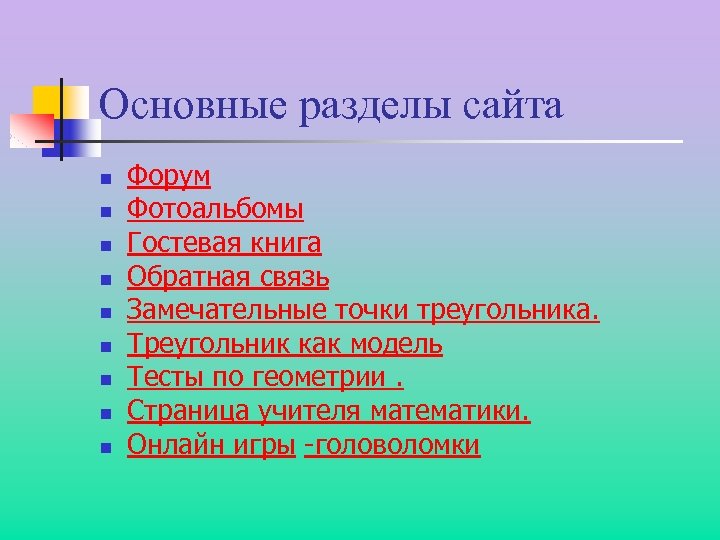 Основные разделы сайта

- Форум
- Фотоальбомы
- Гостевая книга
- Обратная связь
- Замечательные точки треугольника.
- Треугольник как модель
- Тесты по геометрии .
- Страница учителя математики.
- Онлайн игры -головоломки